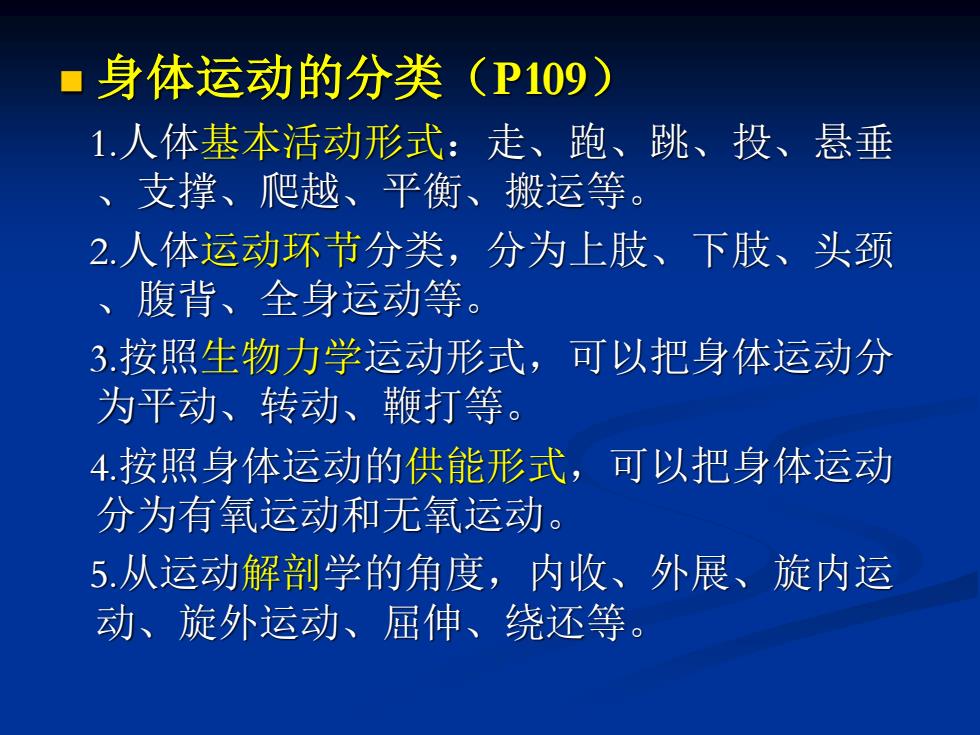 身体运动的分类（P109）

1.人体基本活动形式：走、跑、跳、投、悬垂、支撑、爬越、平衡、搬运等。

2.人体运动环节分类，分为上肢、下肢、头颈、腹背、全身运动等。

3.按照生物力学运动形式，可以把身体运动分为平动、转动、鞭打等。

4.按照身体运动的供能形式，可以把身体运动分为有氧运动和无氧运动。

5.从运动解剖学的角度，内收、外展、旋内运动、旋外运动、屈伸、绕还等。